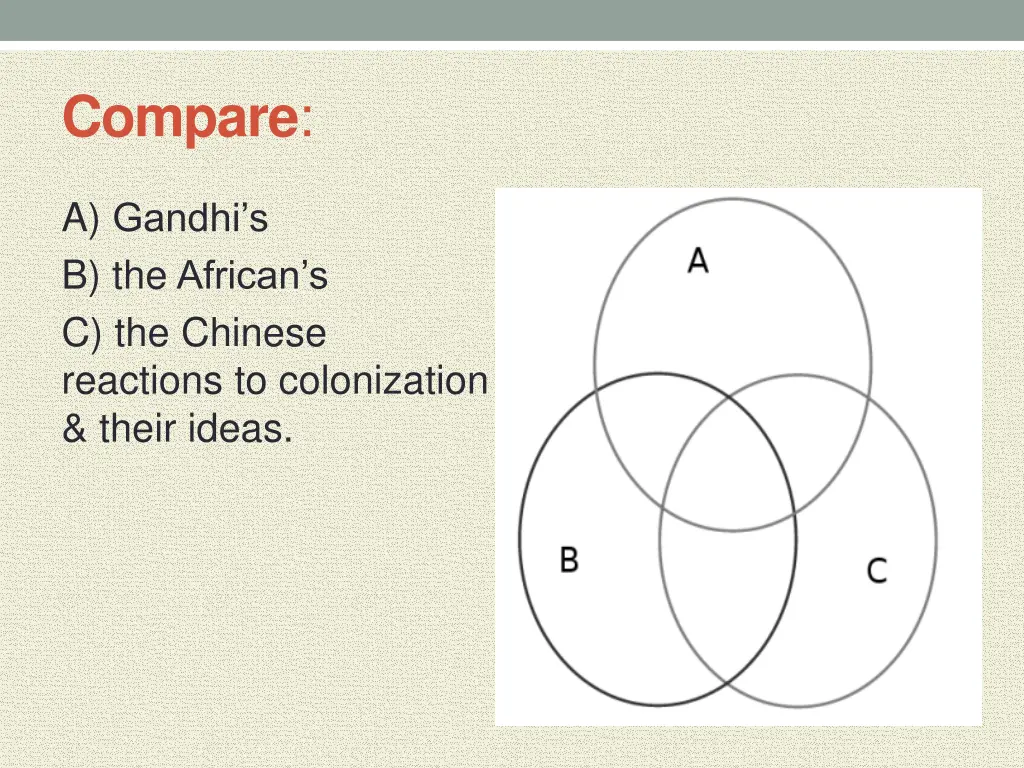 Compare:

A) Gandhi’s

B) the African’s

C) the Chinese reactions to colonization & their ideas.

A

B

C